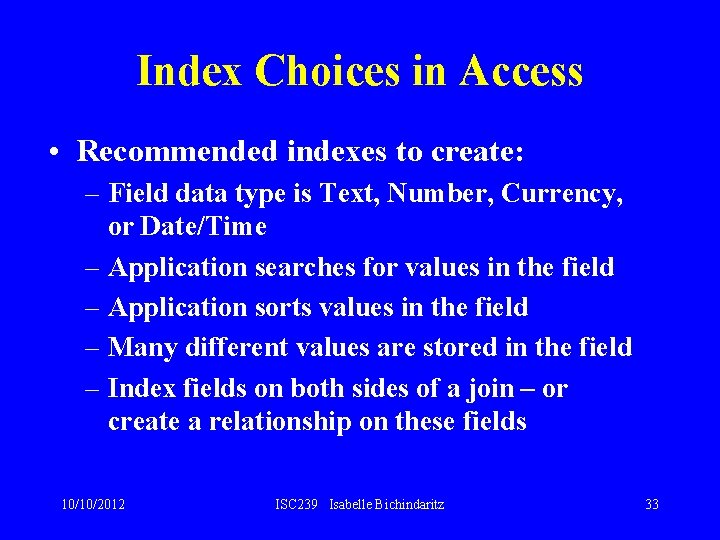 Index Choices in Access

• Recommended indexes to create:
– Field data type is Text, Number, Currency, or Date/Time
– Application searches for values in the field
– Application sorts values in the field
– Many different values are stored in the field
– Index fields on both sides of a join – or create a relationship on these fields

10/10/2012 ISC239 Isabelle Bichindaritz 33